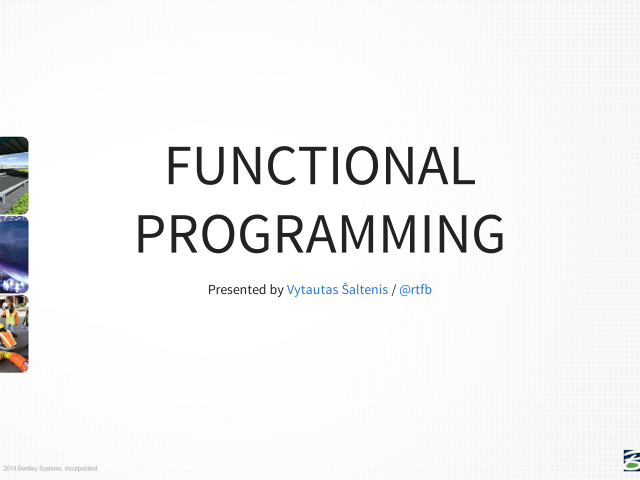 FUNCTIONAL PROGRAMMING

Presented by Vytautas Šaltenis / @rtfb

2014 Bentley Systems, Incorporated